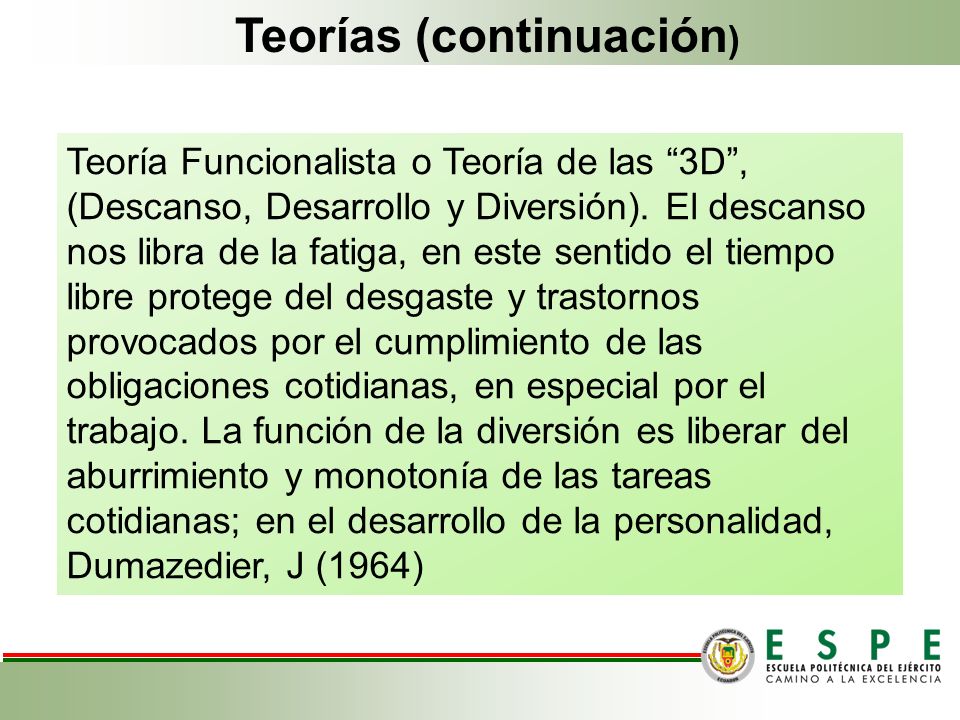 Teorías (continuación)

Teoría Funcionalista o Teoría de las “3D”, (Descanso, Desarrollo y Diversión). El descanso nos libra de la fatiga, en este sentido el tiempo libre protege del desgaste y trastornos provocados por el cumplimiento de las obligaciones cotidianas, en especial por el trabajo. La función de la diversión es liberar del aburrimiento y monotonía de las tareas cotidianas; en el desarrollo de la personalidad, Dumazedier, J (1964)

ESPE
ESCUELA POLITÉCNICA DEL EJÉRCITO
CAMINO A LA EXCELENCIA